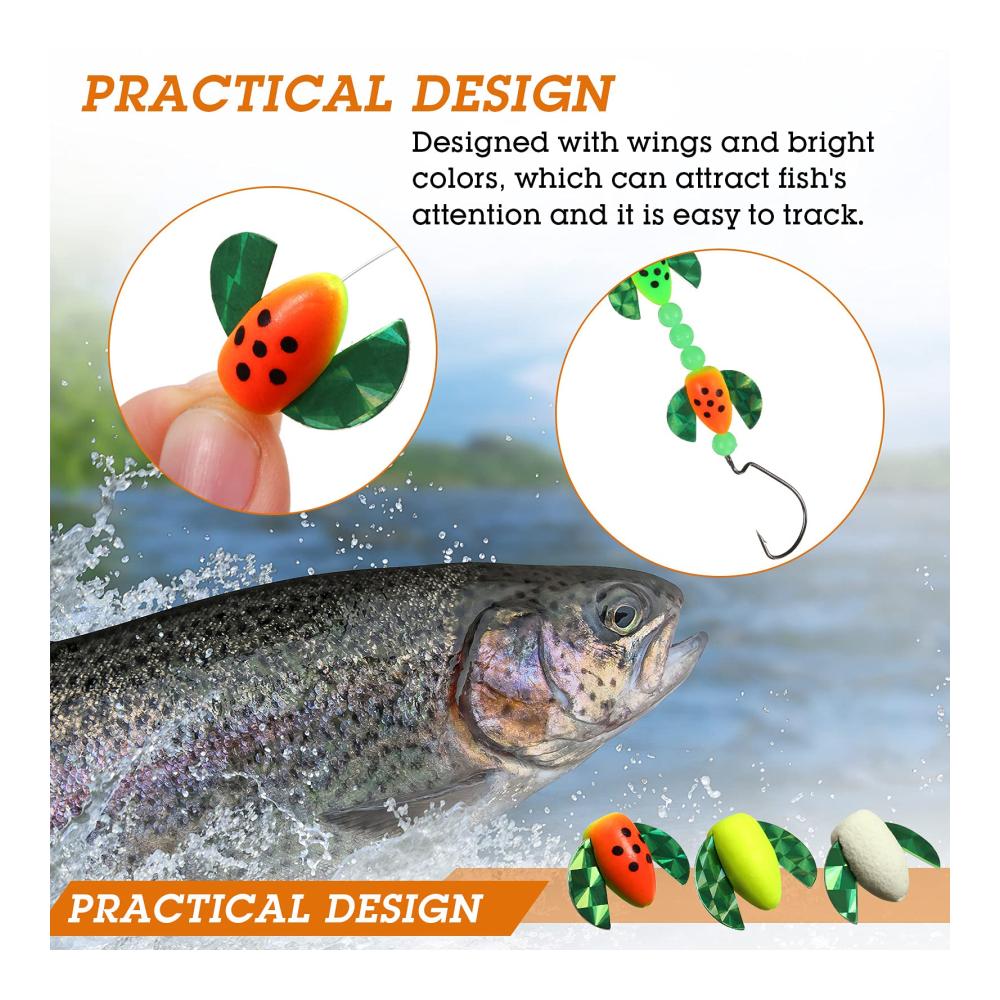 PRACTICAL DESIGN

Designed with wings and bright colors, which can attract fish's attention and it is easy to track.

PRACTICAL DESIGN